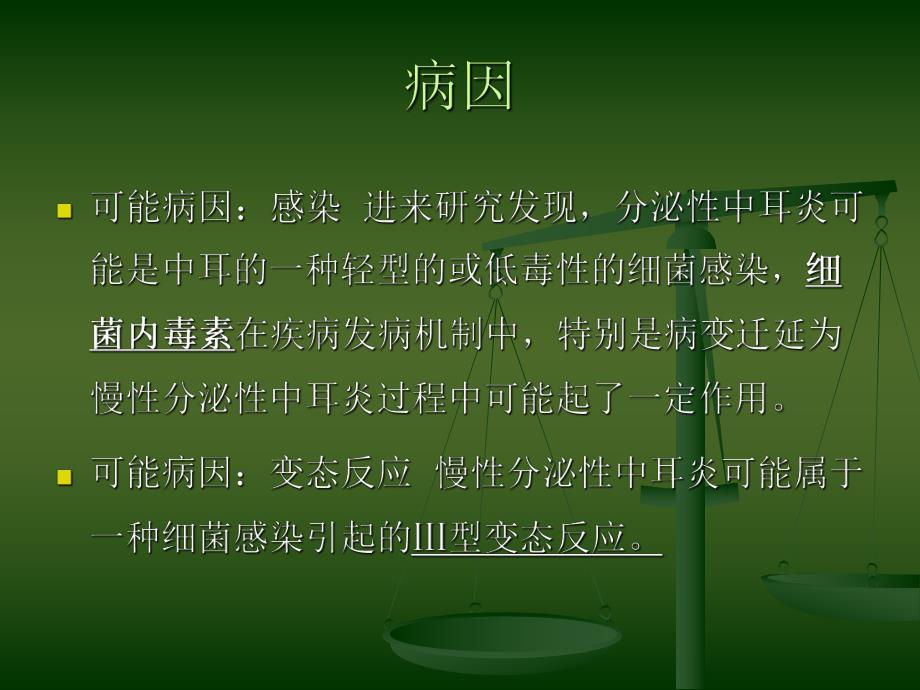 病因

可能病因：感染 进来研究发现，分泌性中耳炎可能是中耳的一种轻型的或低毒性的细菌感染，细菌内毒素在疾病发病机制中，特别是病变迁延为慢性分泌性中耳炎过程中可能起了一定作用。

可能病因：变态反应 慢性分泌性中耳炎可能属于一种细菌感染引起的III型变态反应。